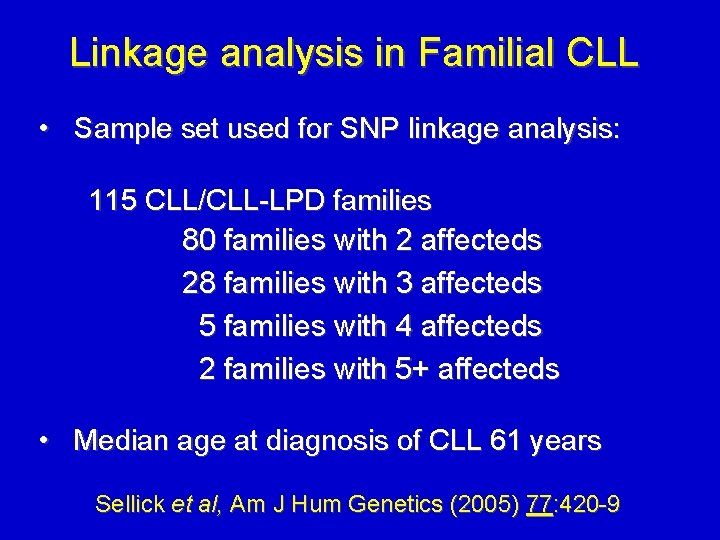 Linkage analysis in Familial CLL

• Sample set used for SNP linkage analysis:

115 CLL/CLL-LPD families
80 families with 2 affecteds
28 families with 3 affecteds
5 families with 4 affecteds
2 families with 5+ affecteds

• Median age at diagnosis of CLL 61 years

Sellick et al, Am J Hum Genetics (2005) 77:420-9